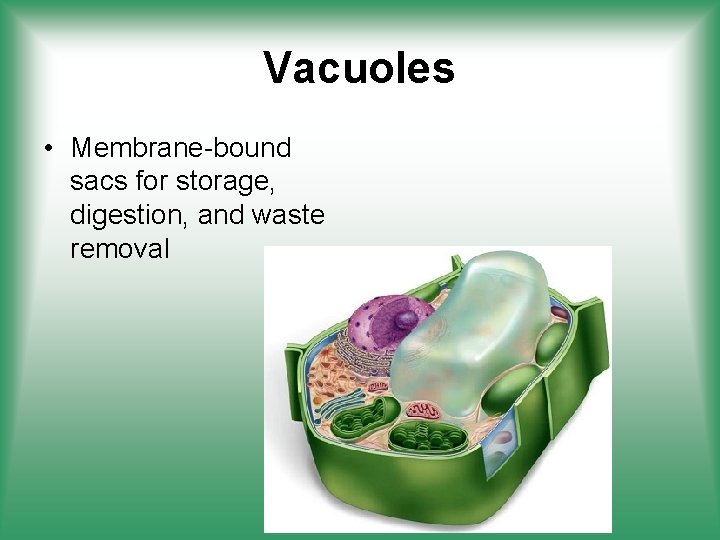 Vacuoles

• Membrane-bound sacs for storage, digestion, and waste removal